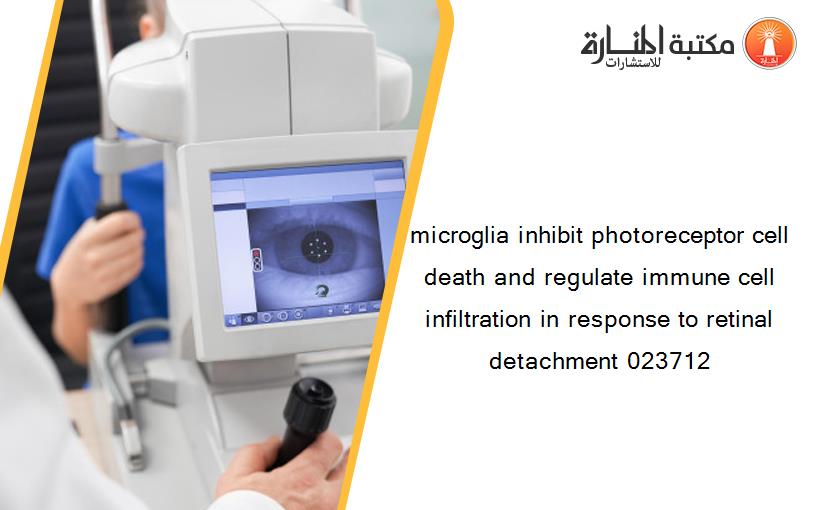 مكتبة المنارة للاستشارات

microglia inhibit photoreceptor cell death and regulate immune cell infiltration in response to retinal detachment 023712